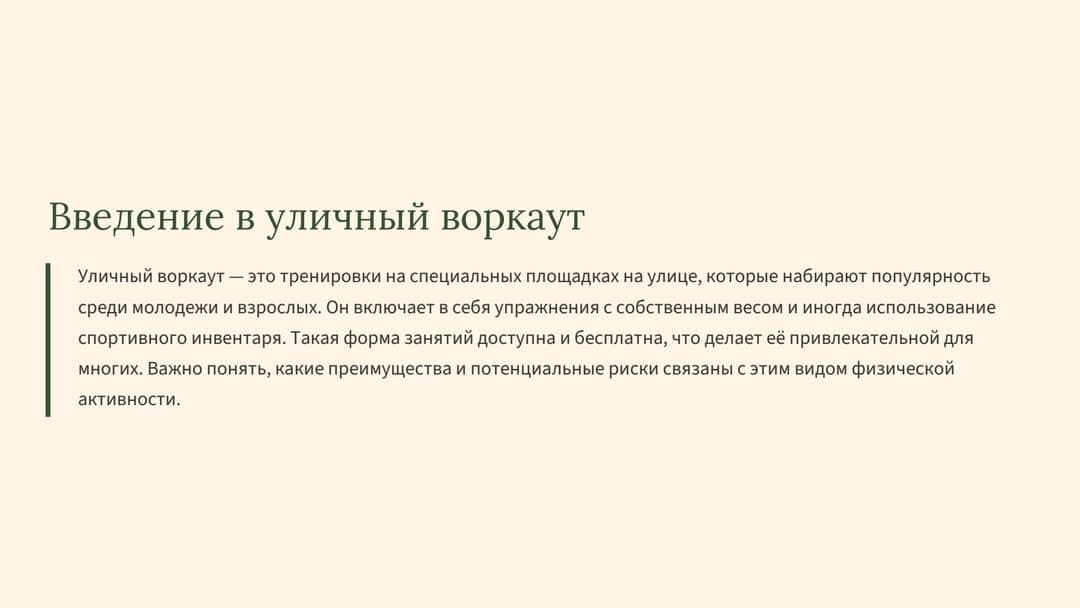 Введение в уличный воркаут

Уличный воркаут — это тренировки на специальных площадках на улице, которые набирают популярность среди молодежи и взрослых. Он включает в себя упражнения с собственным весом и иногда использование спортивного инвентаря. Такая форма занятий доступна и бесплатна, что делает её привлекательной для многих. Важно понять, какие преимущества и потенциальные риски связаны с этим видом физической активности.